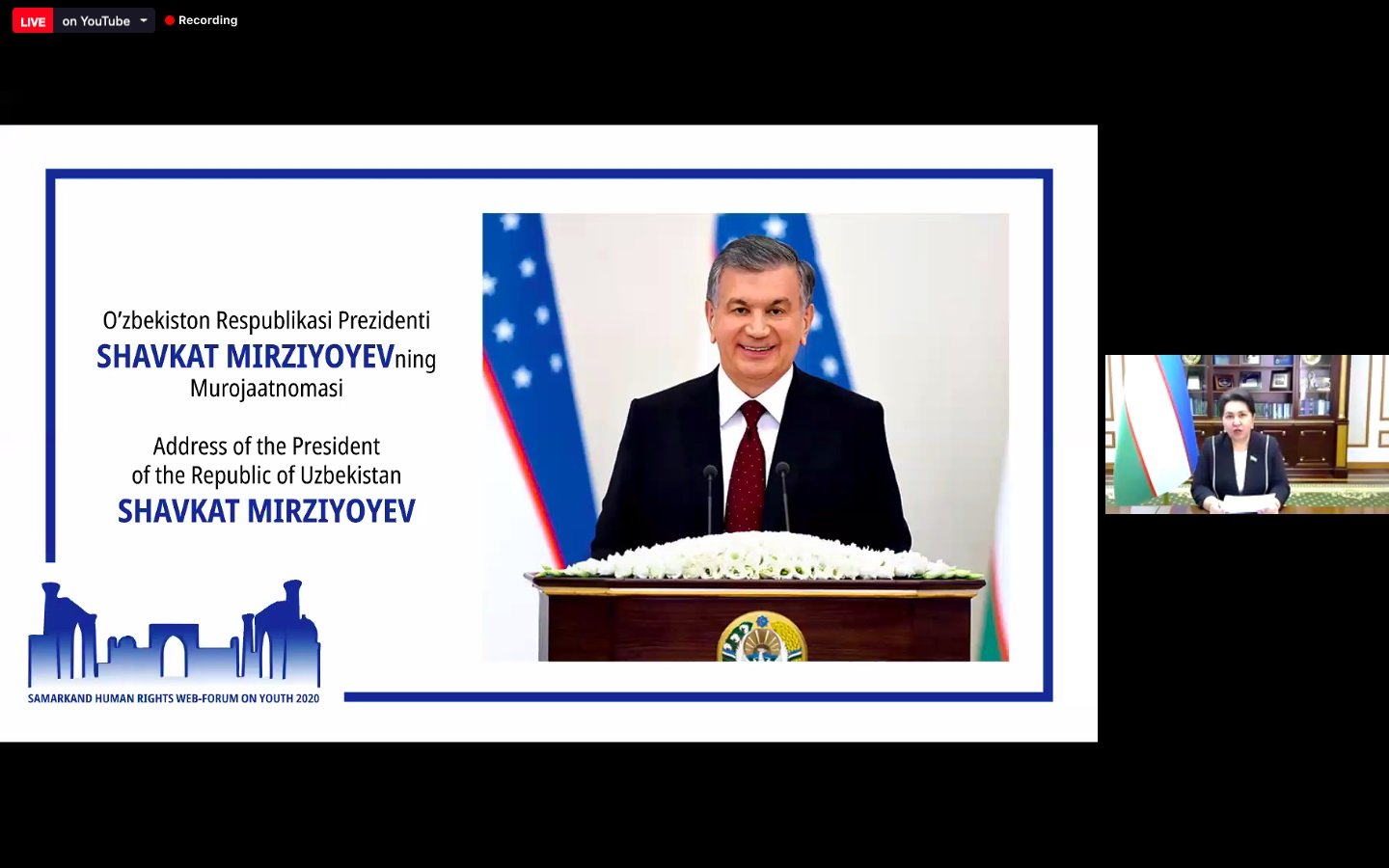 LIVE on YouTube

Recording

O’zbekiston Respublikasi Prezidenti
SHAVKAT MIRZIYOYEVning
Murojaatnomasi

Address of the President
of the Republic of Uzbekistan
SHAVKAT MIRZIYOYEV

SAMARKAND HUMAN RIGHTS WEB-FORUM ON YOUTH 2020